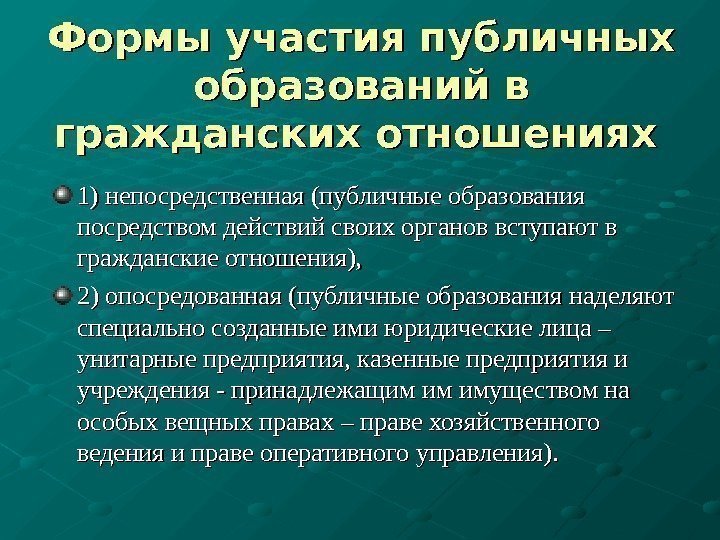 Формы участия публичных образований в гражданских отношениях

1) непосредственная (публичные образования посредством действий своих органов вступают в гражданские отношения),

2) опосредованная (публичные образования наделяют специально созданные ими юридические лица – унитарные предприятия, казенные предприятия и учреждения - принадлежащим им имуществом на особых вещных правах – праве хозяйственного ведения и праве оперативного управления).